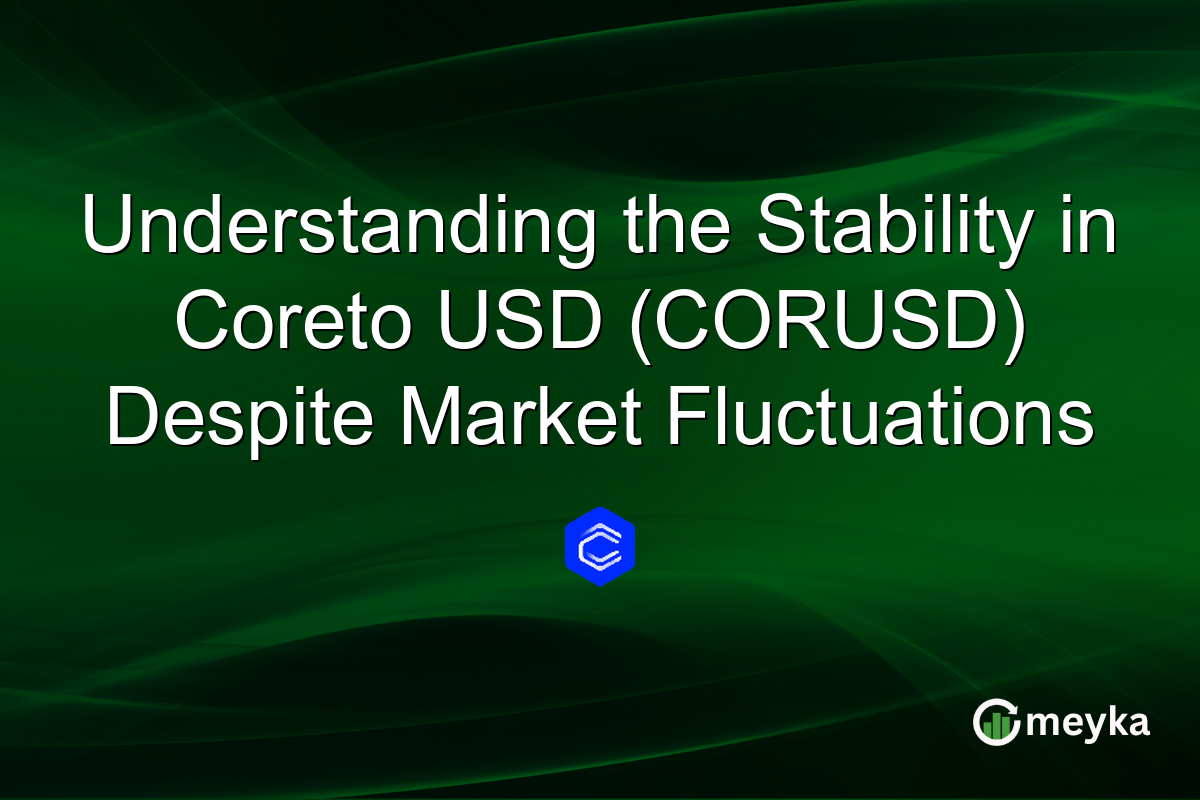 Understanding the Stability in Coreto USD (CORUSD) Despite Market Fluctuations

meyka